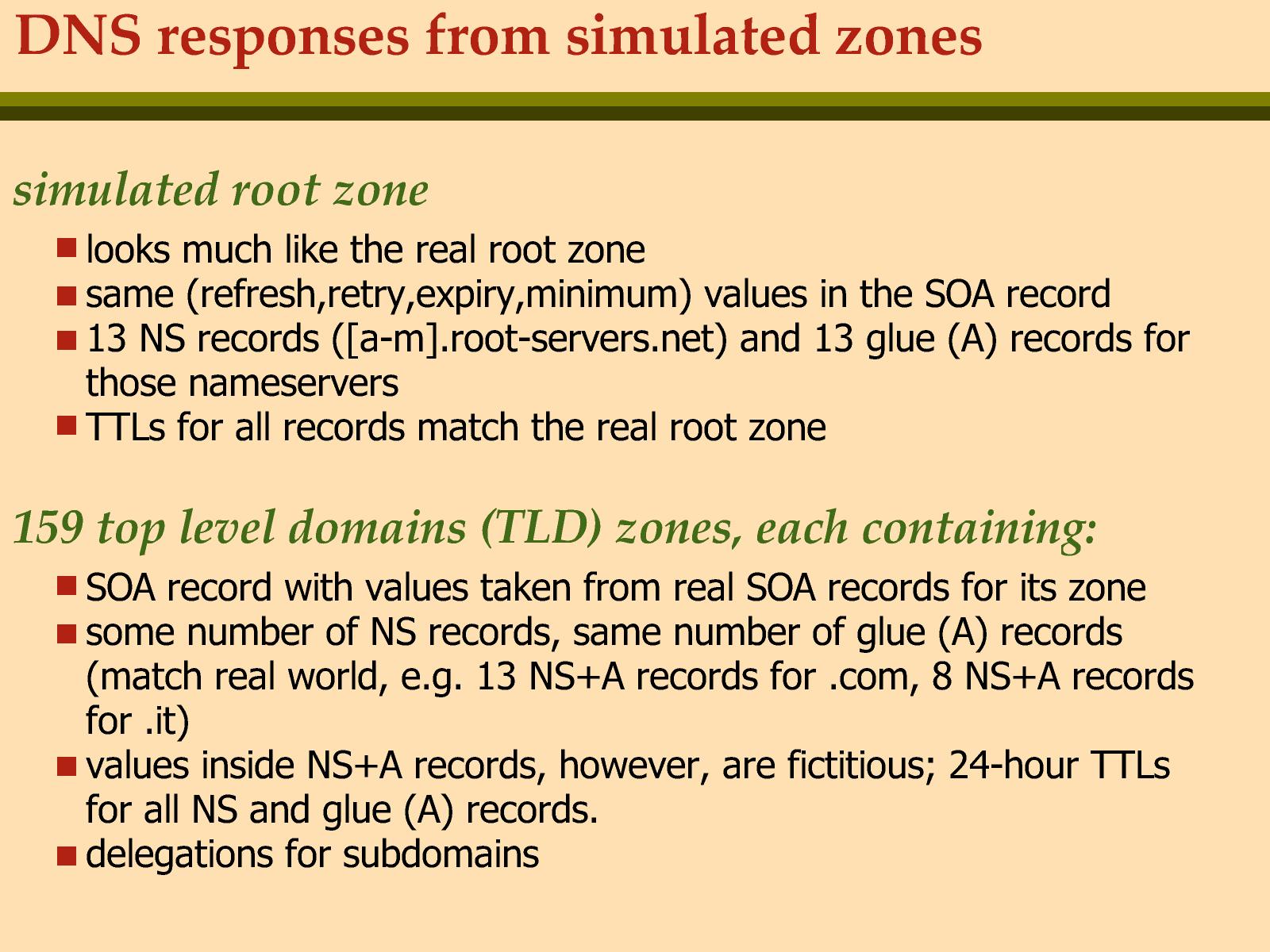 DNS responses from simulated zones

simulated root zone

- looks much like the real root zone
- same (refresh,retry,expiry,minimum) values in the SOA record
- 13 NS records ([a-m].root-servers.net) and 13 glue (A) records for those nameservers
- TTLs for all records match the real root zone

159 top level domains (TLD) zones, each containing:

- SOA record with values taken from real SOA records for its zone
- some number of NS records, same number of glue (A) records (match real world, e.g. 13 NS+A records for .com, 8 NS+A records for .it)
- values inside NS+A records, however, are fictitious; 24-hour TTLs for all NS and glue (A) records.
- delegations for subdomains